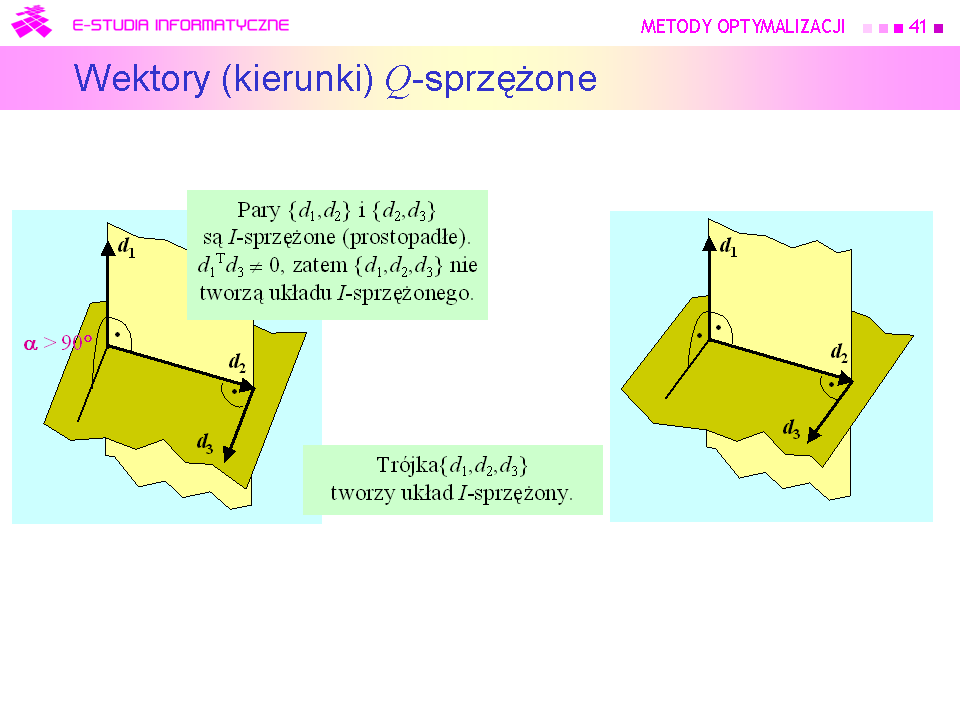 E-STUDIA INFORMATYCZNE

METODY OPTYMALIZACJI 41

Wektory (kierunki) $Q$-sprzężone

Pary $\{d_1,d_2\}$ i $\{d_2,d_3\}$ są $I$-sprzężone (prostopadłe). $d_1^T d_3 \neq 0$, zatem $\{d_1,d_2,d_3\}$ nie tworzą układu $I$-sprzężonego.

$d_1$

$\alpha > 90°$

$d_2$

$d_3$

Trójka$\{d_1,d_2,d_3\}$ tworzy układ $I$-sprzężony.

$d_1$

$d_2$

$d_3$